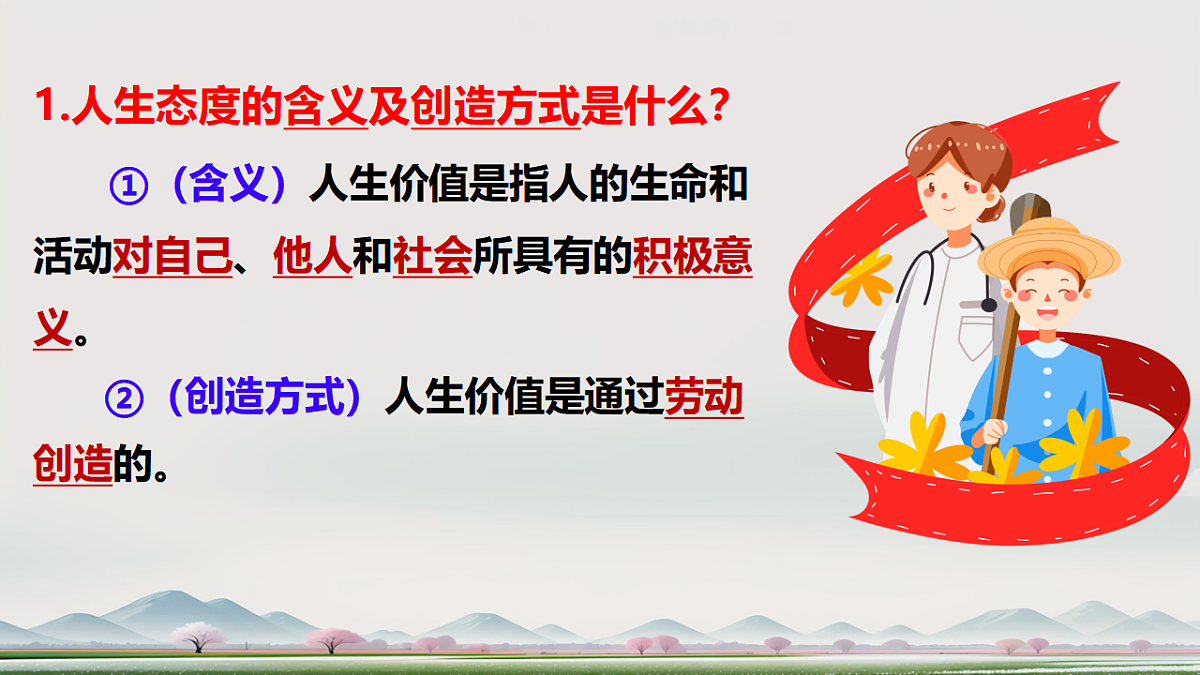 1.人生态度的含义及创造方式是什么？

①（含义）人生价值是指人的生命和活动对自己、他人和社会所具有的积极意义。

②（创造方式）人生价值是通过劳动创造的。